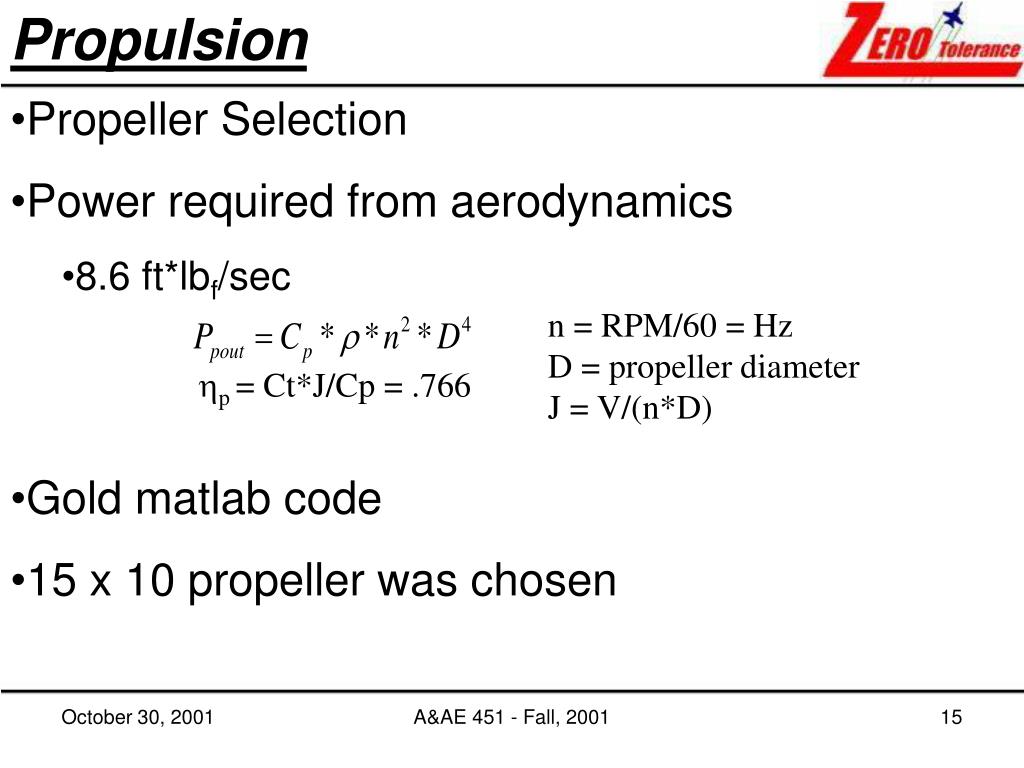 Propulsion

ZERO Tolerance

•Propeller Selection

•Power required from aerodynamics

•8.6 ft*lb$_f$/sec

$P_{pout} = C_p * \rho * n^2 * D^4$

$\eta_p$ = Ct*J/Cp = .766

n = RPM/60 = Hz
D = propeller diameter
J = V/(n*D)

•Gold matlab code

•15 x 10 propeller was chosen

October 30, 2001
A&AE 451 - Fall, 2001
15